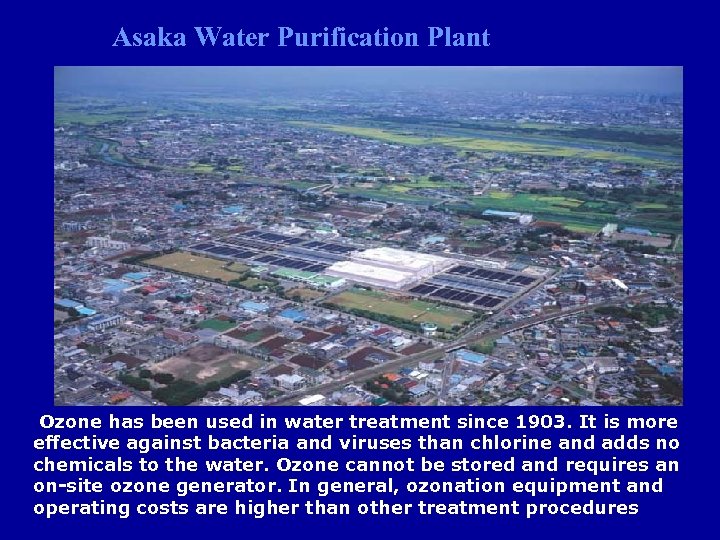 Asaka Water Purification Plant

Ozone has been used in water treatment since 1903. It is more effective against bacteria and viruses than chlorine and adds no chemicals to the water. Ozone cannot be stored and requires an on-site ozone generator. In general, ozonation equipment and operating costs are higher than other treatment procedures